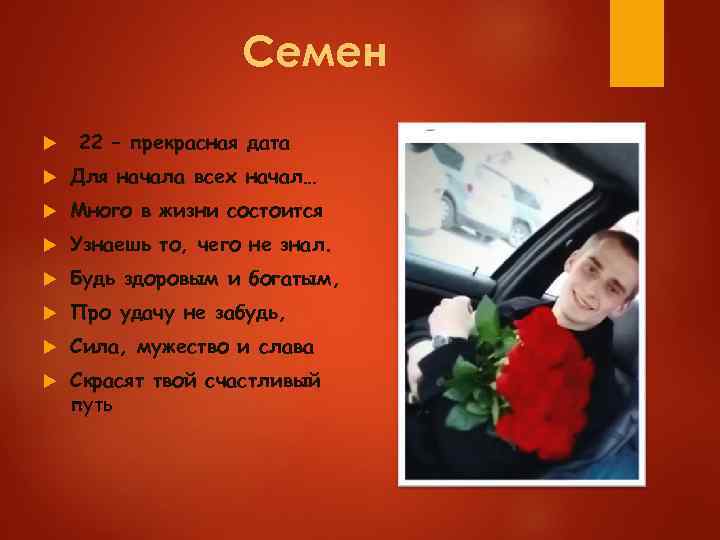 Семен

22 – прекрасная дата
Для начала всех начал…
Много в жизни состоится
Узнаешь то, чего не знал.
Будь здоровым и богатым,
Про удачу не забудь,
Сила, мужество и слава
Скрасят твой счастливый путь